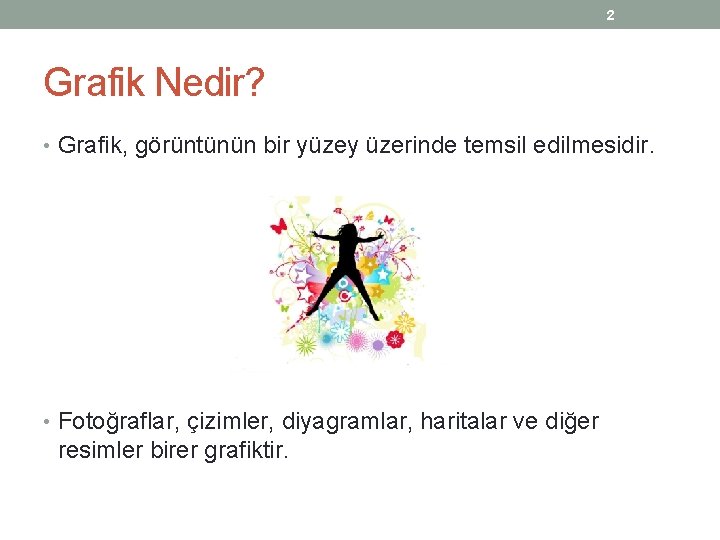 2

Grafik Nedir?

• Grafik, görüntünün bir yüzey üzerinde temsil edilmesidir.

• Fotoğraflar, çizimler, diyagramlar, haritalar ve diğer resimler birer grafiktir.